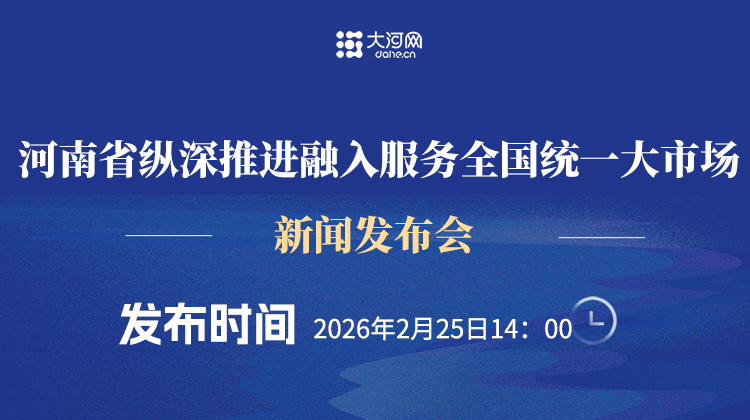 大河网
dahe.cn

河南省纵深推进融入服务全国统一大市场

新闻发布会

发布时间 2026年2月25日14：00